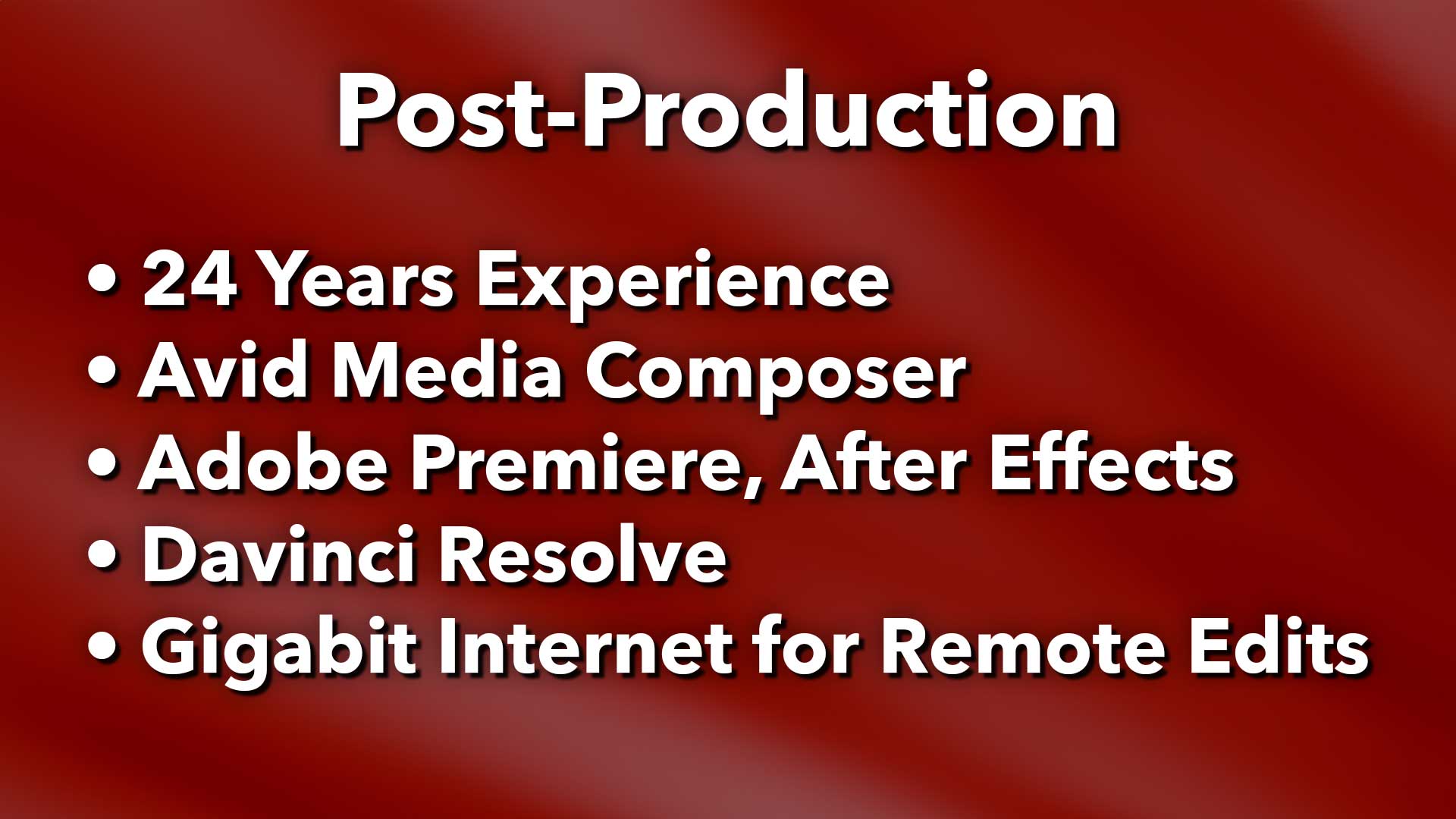 Post-Production

• 24 Years Experience
• Avid Media Composer
• Adobe Premiere, After Effects
• Davinci Resolve
• Gigabit Internet for Remote Edits